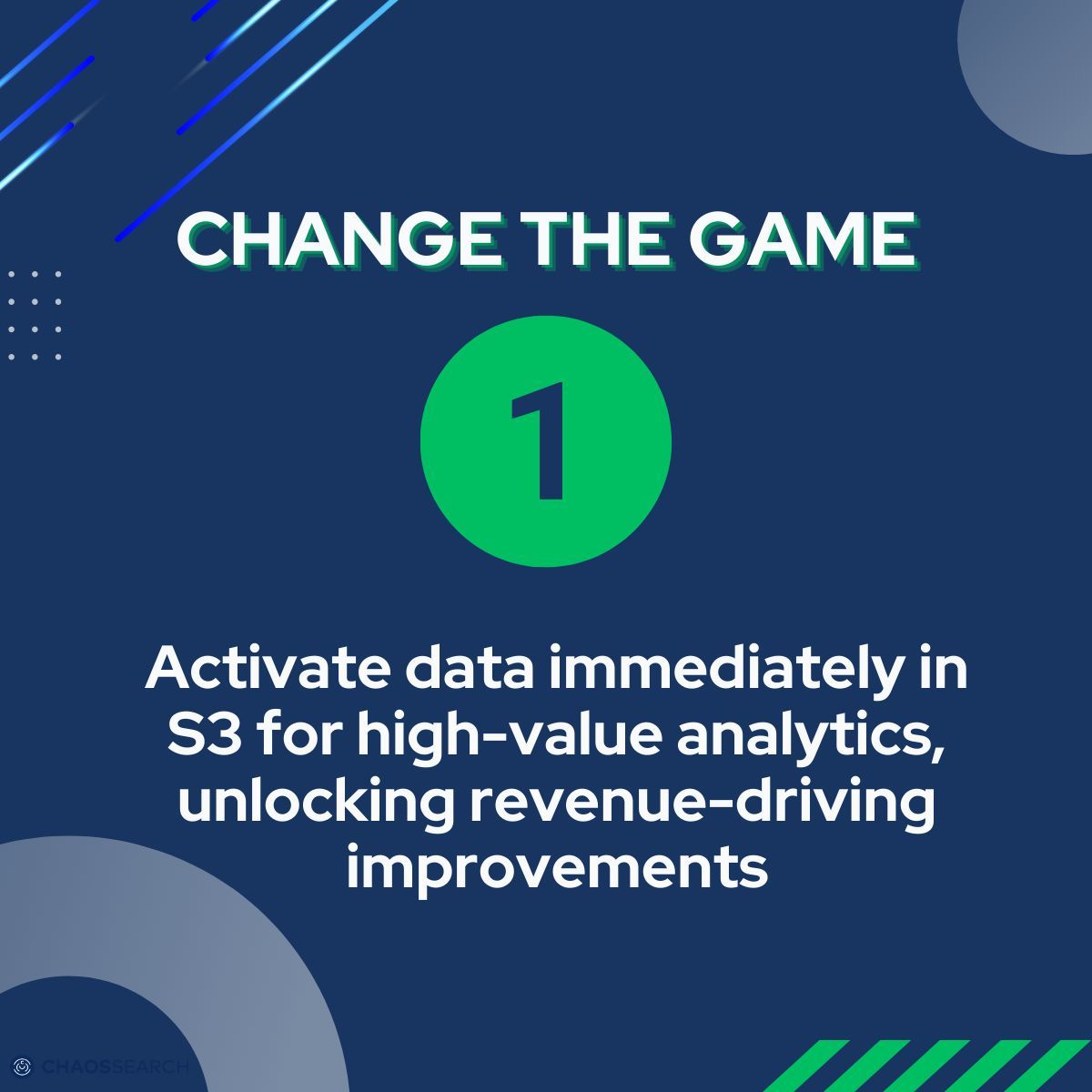 CHANGE THE GAME

1

Activate data immediately in S3 for high-value analytics, unlocking revenue-driving improvements

CHAOSSEARCH